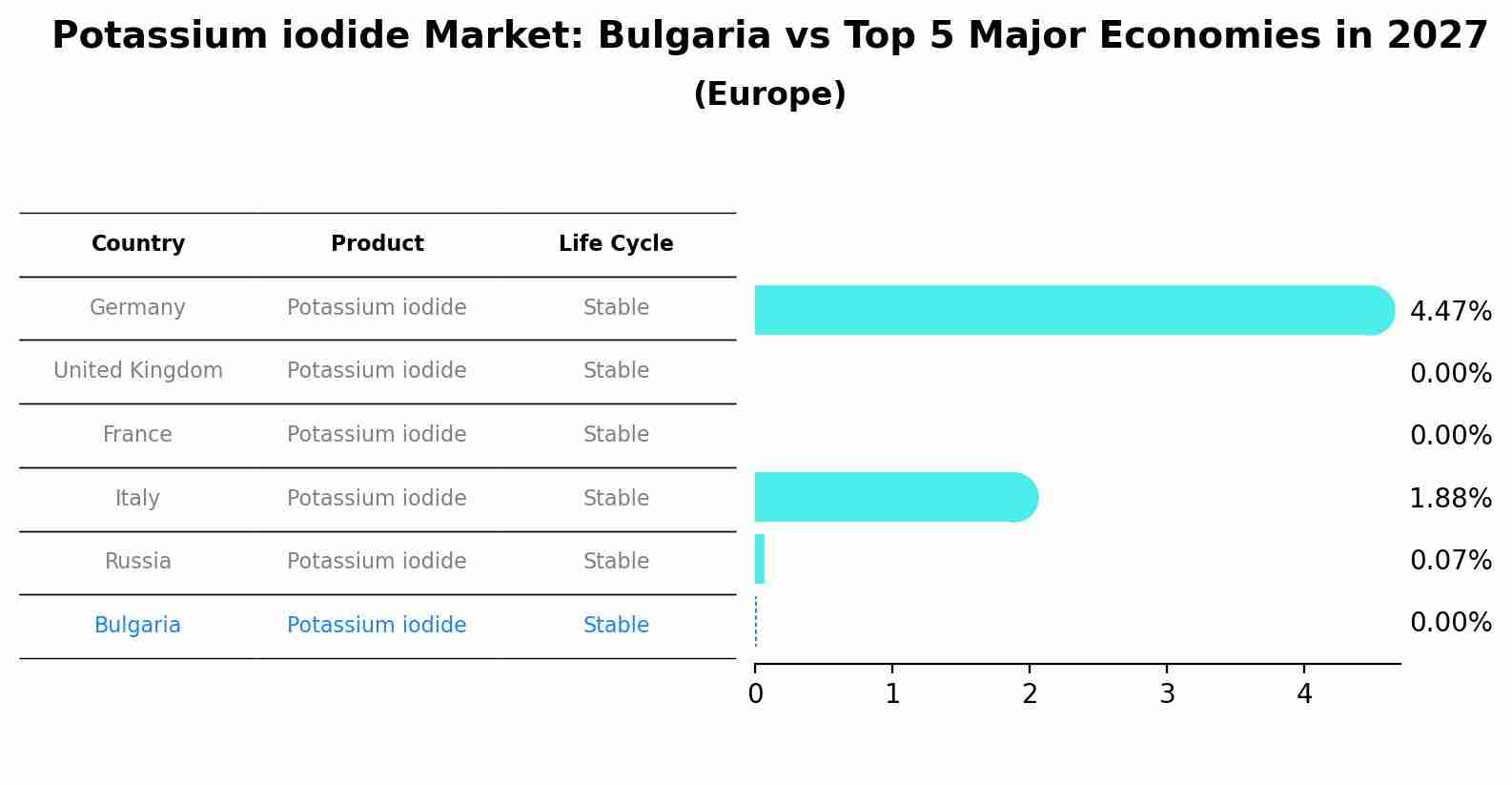 Potassium iodide Market: Bulgaria vs Top 5 Major Economies in 2027
(Europe)

| Country | Product | Life Cycle |
|---|---|---|
| Germany | Potassium iodide | Stable |
| United Kingdom | Potassium iodide | Stable |
| France | Potassium iodide | Stable |
| Italy | Potassium iodide | Stable |
| Russia | Potassium iodide | Stable |
| Bulgaria | Potassium iodide | Stable |

4.47%
0.00%
0.00%
1.88%
0.07%
0.00%

0 1 2 3 4